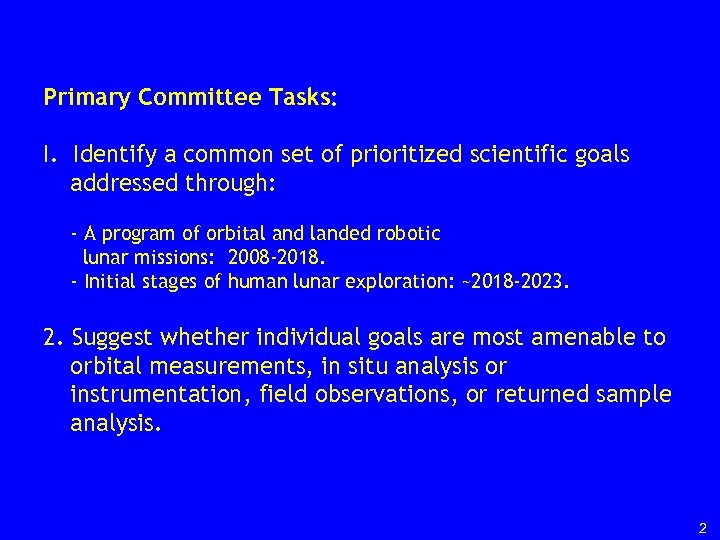 Primary Committee Tasks:

I. Identify a common set of prioritized scientific goals addressed through:

- A program of orbital and landed robotic lunar missions: 2008-2018.
- Initial stages of human lunar exploration: ~2018-2023.

2. Suggest whether individual goals are most amenable to orbital measurements, in situ analysis or instrumentation, field observations, or returned sample analysis.

2